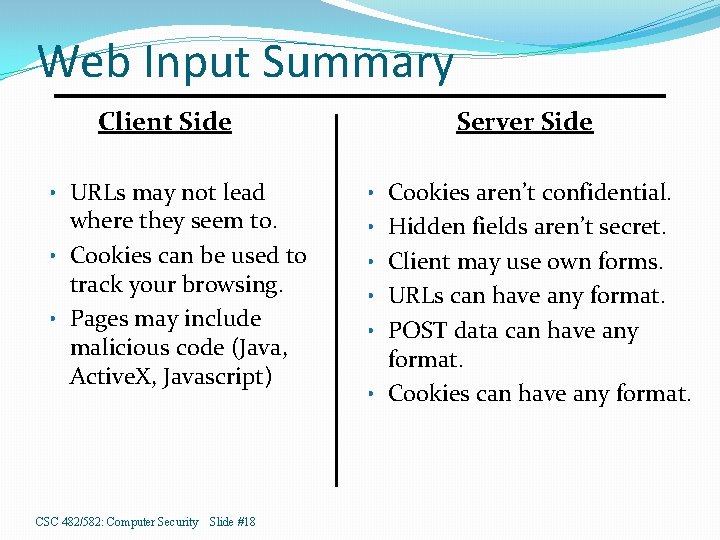 Web Input Summary

Client Side

• URLs may not lead where they seem to.
• Cookies can be used to track your browsing.
• Pages may include malicious code (Java, ActiveX, Javascript)

Server Side

• Cookies aren't confidential.
• Hidden fields aren't secret.
• Client may use own forms.
• URLs can have any format.
• POST data can have any format.
• Cookies can have any format.

CSC 482/582: Computer Security Slide #18